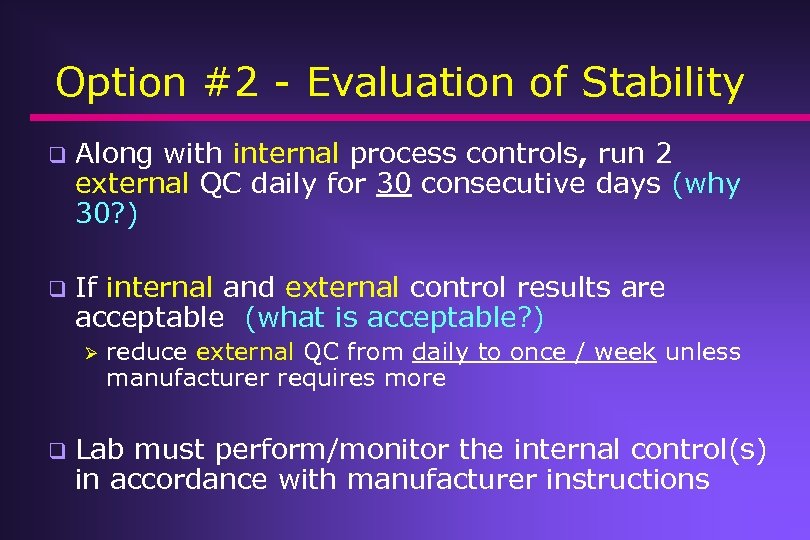 Option #2 - Evaluation of Stability

❑ Along with internal process controls, run 2 external QC daily for 30 consecutive days (why 30?)

❑ If internal and external control results are acceptable (what is acceptable?)

➢ reduce external QC from daily to once / week unless manufacturer requires more

❑ Lab must perform/monitor the internal control(s) in accordance with manufacturer instructions